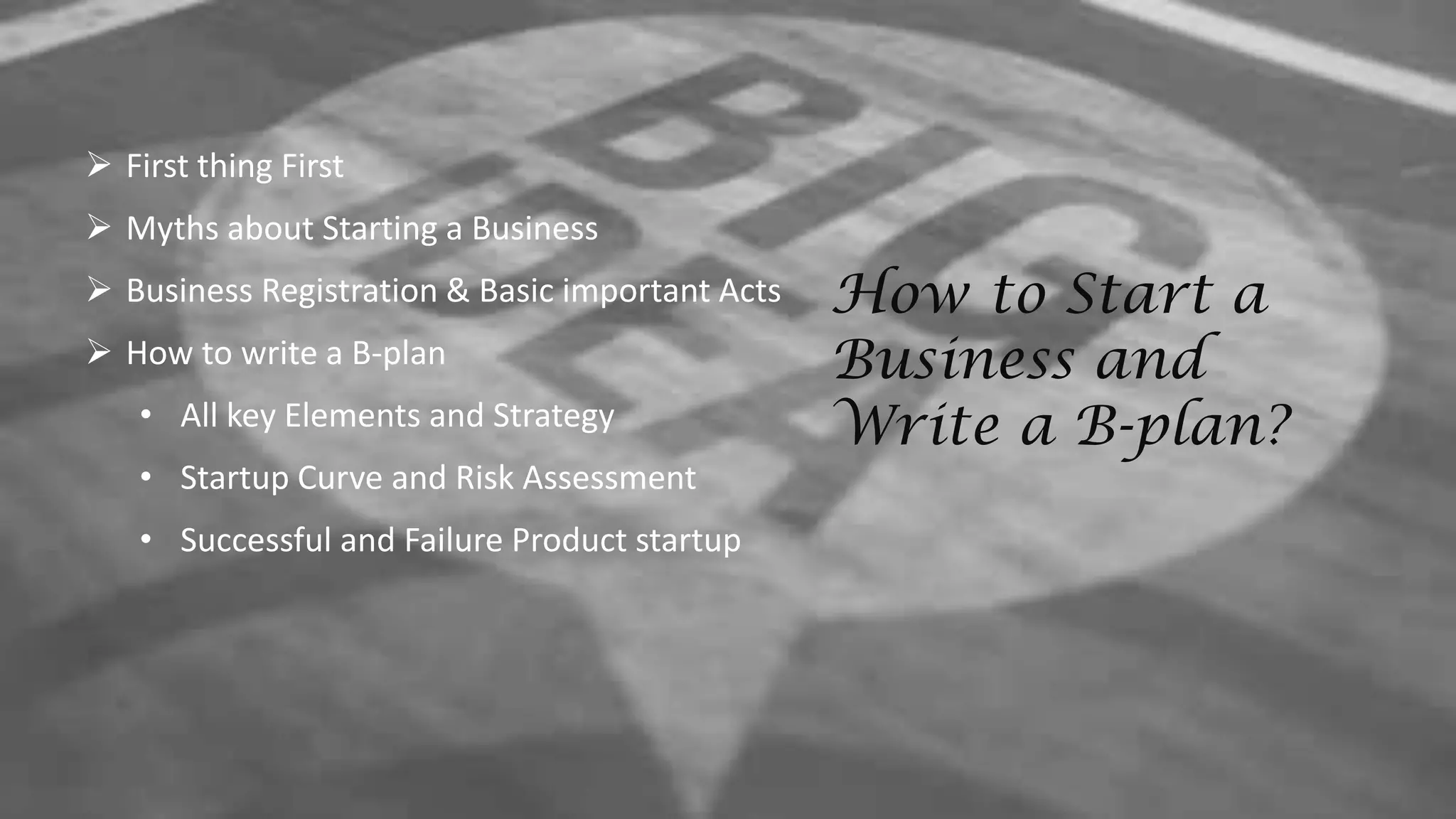 ➢ First thing First

➢ Myths about Starting a Business

➢ Business Registration & Basic important Acts

➢ How to write a B-plan

• All key Elements and Strategy

• Startup Curve and Risk Assessment

• Successful and Failure Product startup

How to Start a Business and Write a B-plan?

BIG IDEA